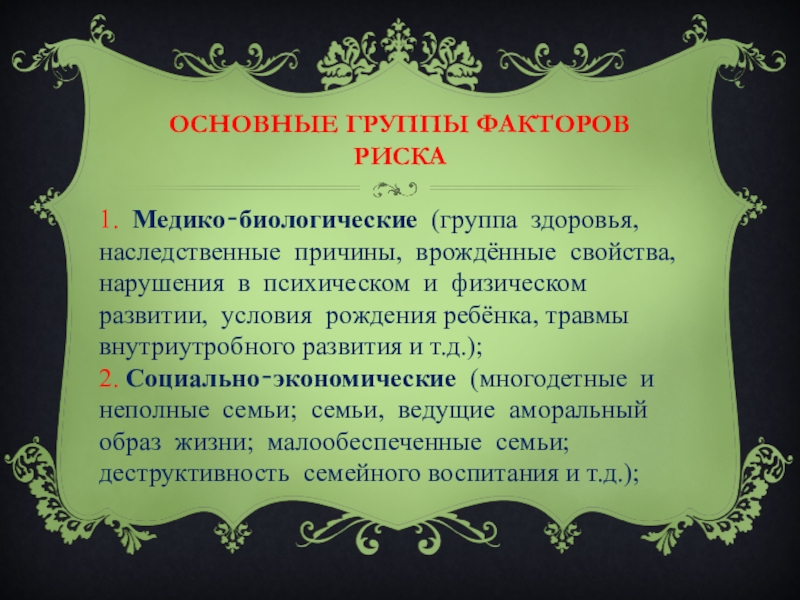 ОСНОВНЫЕ ГРУППЫ ФАКТОРОВ РИСКА

1. Медико-биологические (группа здоровья, наследственные причины, врождённые свойства, нарушения в психическом и физическом развитии, условия рождения ребёнка, травмы внутриутробного развития и т.д.);
2. Социально-экономические (многодетные и неполные семьи; семьи, ведущие аморальный образ жизни; малообеспеченные семьи; деструктивность семейного воспитания и т.д.);